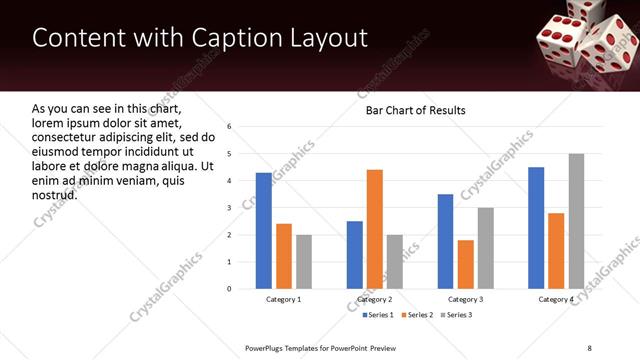 Content with Caption Layout

As you can see in this chart, lorem ipsum dolor sit amet, consectetur adipiscing elit, sed do eiusmod tempor incididunt ut labore et dolore magna aliqua. Ut enim ad minim veniam, quis nostrud.

Bar Chart of Results

6
5
4
3
2
1
0

Category 1
Category 2
Category 3
Category 4

Series 1
Series 2
Series 3

CrystalGraphics

PowerPlugs Templates for PowerPoint Preview

8